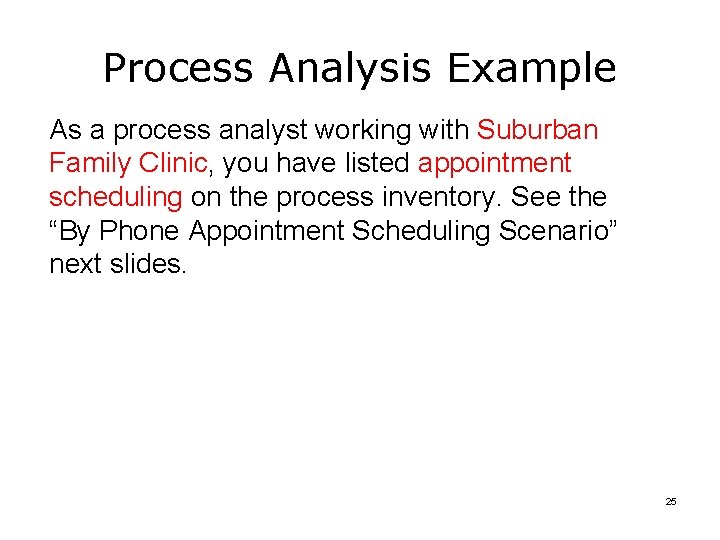 Process Analysis Example

As a process analyst working with Suburban Family Clinic, you have listed appointment scheduling on the process inventory. See the “By Phone Appointment Scheduling Scenario” next slides.

25